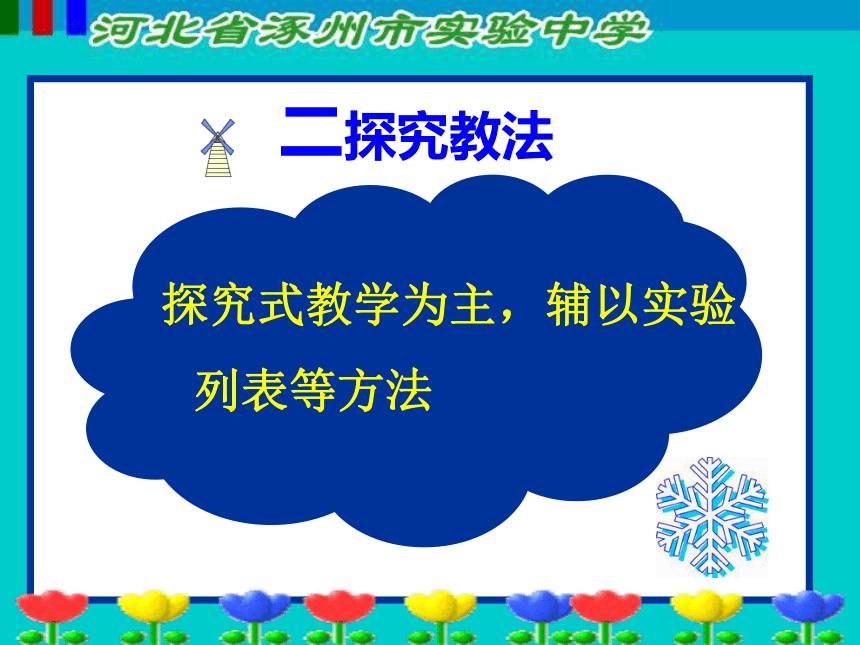 河北省涿州市实验中学

二探究教法

探究式教学为主，辅以实验列表等方法